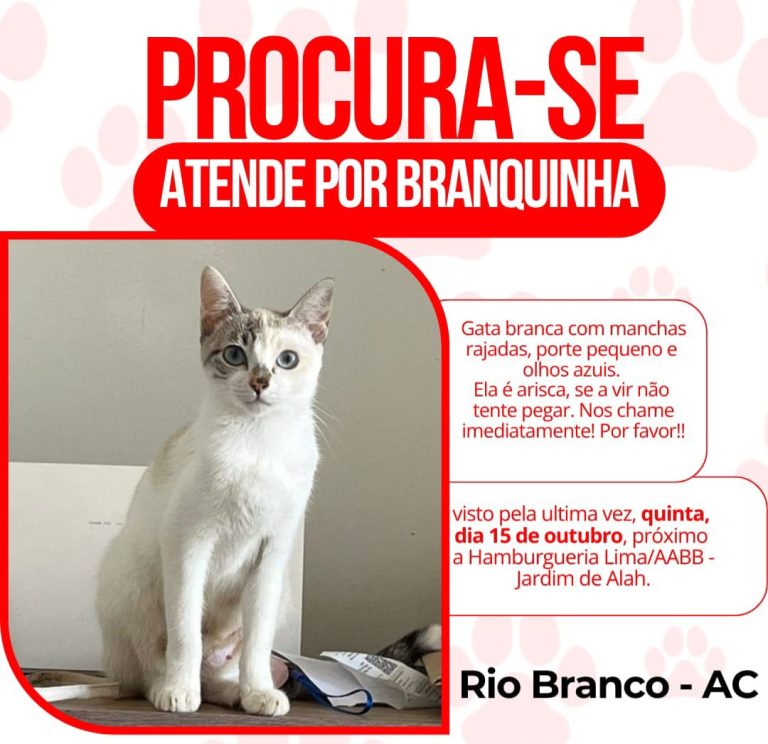 PROCURA-SE

ATENDE POR BRANQUINHA

Gata branca com manchas rajadas, porte pequeno e olhos azuis. Ela é arisca, se a vir não tente pegar. Nos chame imediatamente! Por favor!!

visto pela ultima vez, quinta, dia 15 de outubro, próximo a Hamburgueria Lima/AABB - Jardim de Alah.

Rio Branco - AC